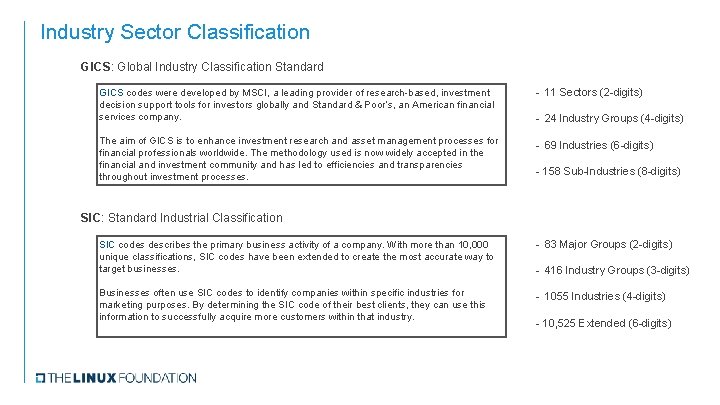 Industry Sector Classification

GICS: Global Industry Classification Standard

GICS codes were developed by MSCI, a leading provider of research-based, investment decision support tools for investors globally and Standard & Poor's, an American financial services company.

The aim of GICS is to enhance investment research and asset management processes for financial professionals worldwide. The methodology used is now widely accepted in the financial and investment community and has led to efficiencies and transparencies throughout investment processes.

- 11 Sectors (2-digits)

- 24 Industry Groups (4-digits)

- 69 Industries (6-digits)

- 158 Sub-Industries (8-digits)

SIC: Standard Industrial Classification

SIC codes describes the primary business activity of a company. With more than 10,000 unique classifications, SIC codes have been extended to create the most accurate way to target businesses.

Businesses often use SIC codes to identify companies within specific industries for marketing purposes. By determining the SIC code of their best clients, they can use this information to successfully acquire more customers within that industry.

- 83 Major Groups (2-digits)

- 416 Industry Groups (3-digits)

- 1055 Industries (4-digits)

- 10,525 Extended (6-digits)

THE LINUX FOUNDATION